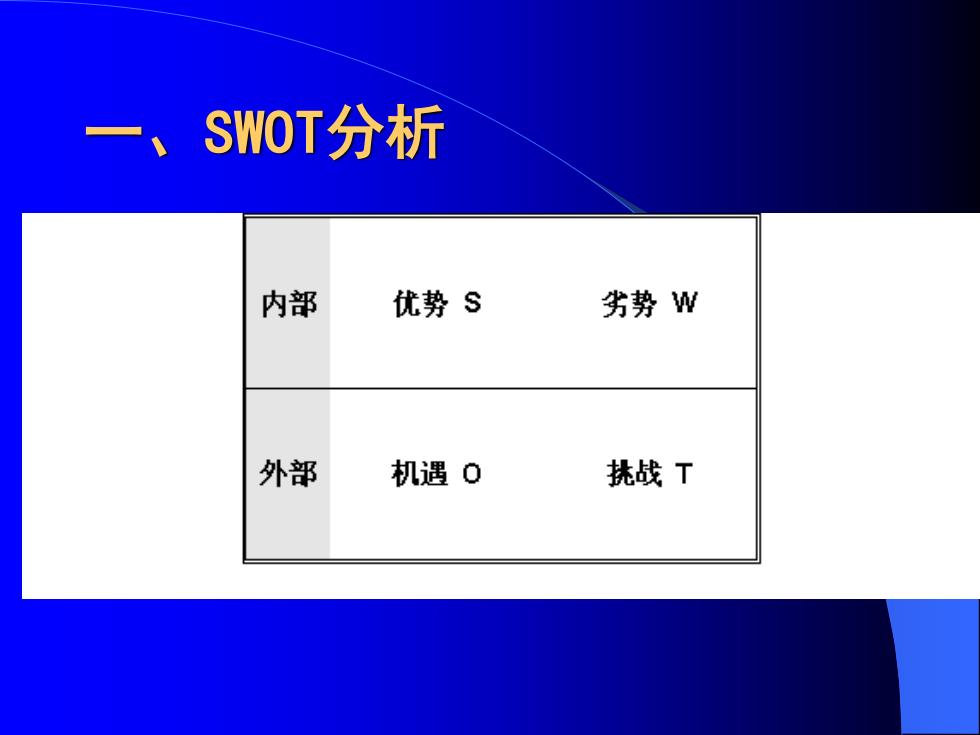 一、SWOT分析

| 内部 | 优势 S | 劣势 W |
|---|---|---|
| 外部 | 机遇 O | 挑战 T |